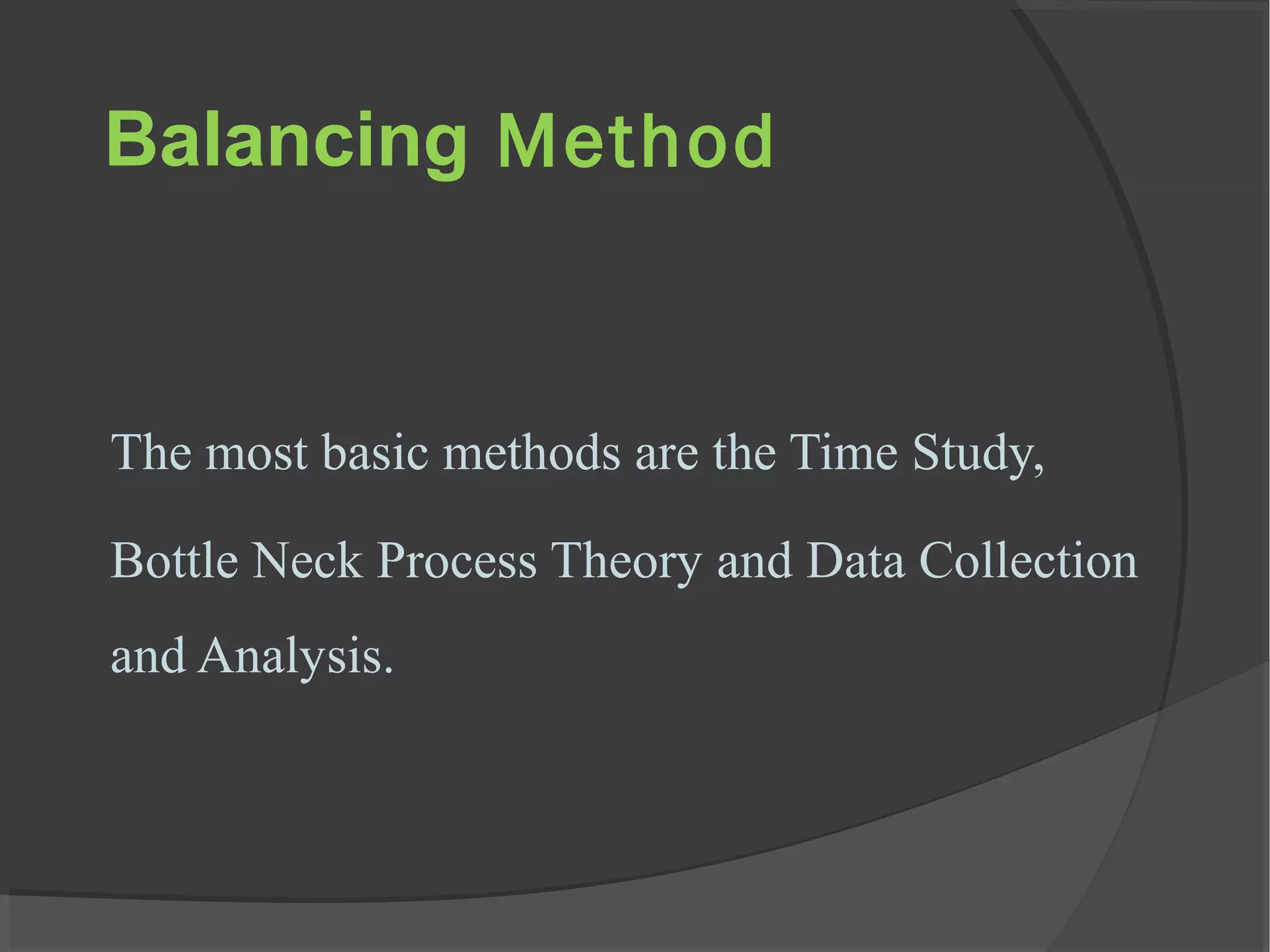 Balancing Method

The most basic methods are the Time Study, Bottle Neck Process Theory and Data Collection and Analysis.